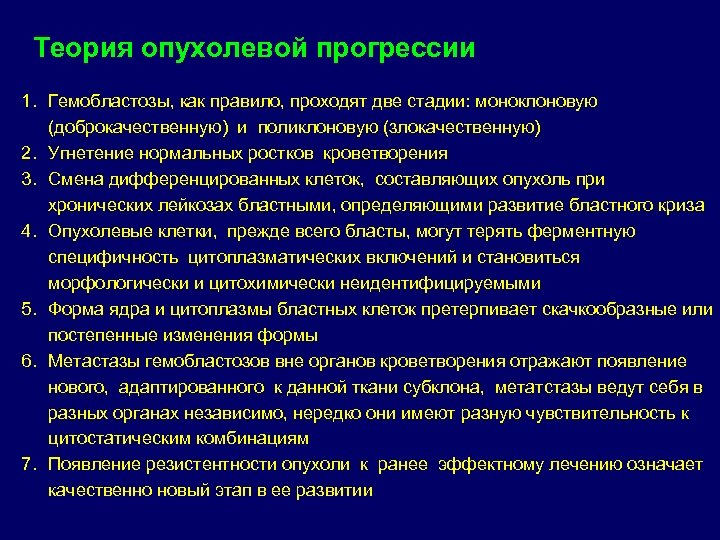 Теория опухолевой прогрессии

1. Гемобластозы, как правило, проходят две стадии: моноклоновую (доброкачественную) и поликлоновую (злокачественную)
2. Угнетение нормальных ростков кроветворения
3. Смена дифференцированных клеток, составляющих опухоль при хронических лейкозах бластными, определяющими развитие бластного криза
4. Опухолевые клетки, прежде всего бласты, могут терять ферментную специфичность цитоплазматических включений и становиться морфологически и цитохимически неидентифицируемыми
5. Форма ядра и цитоплазмы бластных клеток претерпивает скачкообразные или постепенные изменения формы
6. Метастазы гемобластозов вне органов кроветворения отражают появление нового, адаптированного к данной ткани субклона, метатстазы ведут себя в разных органах независимо, нередко они имеют разную чувствительность к цитостатическим комбинациям
7. Появление резистентности опухоли к ранее эффектному лечению означает качественно новый этап в ее развитии